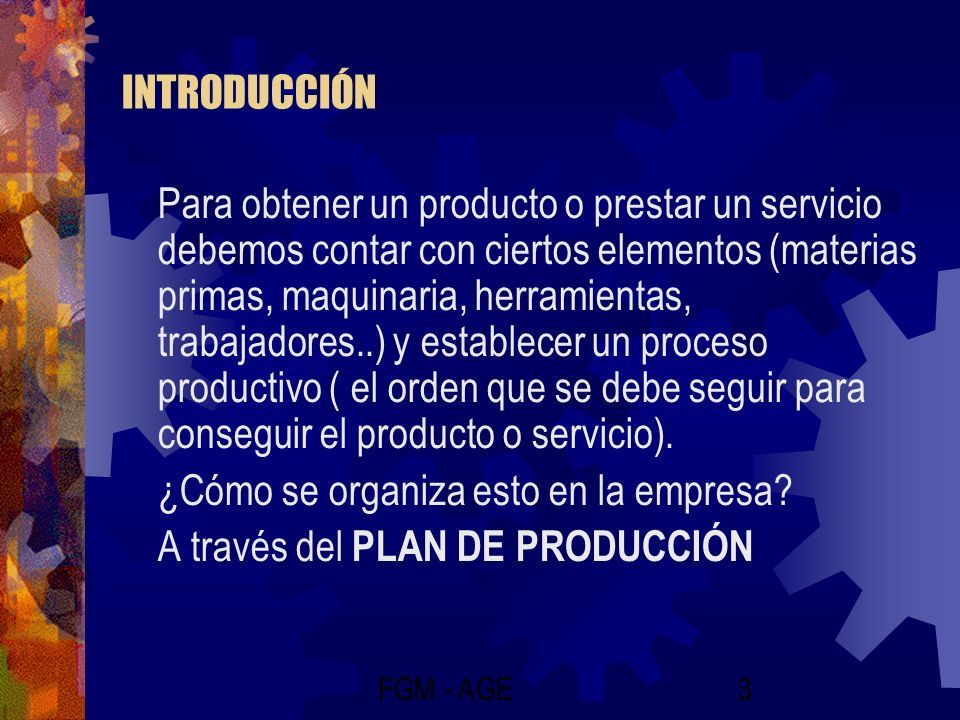 INTRODUCCIÓN

Para obtener un producto o prestar un servicio debemos contar con ciertos elementos (materias primas, maquinaria, herramientas, trabajadores..) y establecer un proceso productivo ( el orden que se debe seguir para conseguir el producto o servicio).

¿Cómo se organiza esto en la empresa?

A través del PLAN DE PRODUCCIÓN

FGM - AGE 3